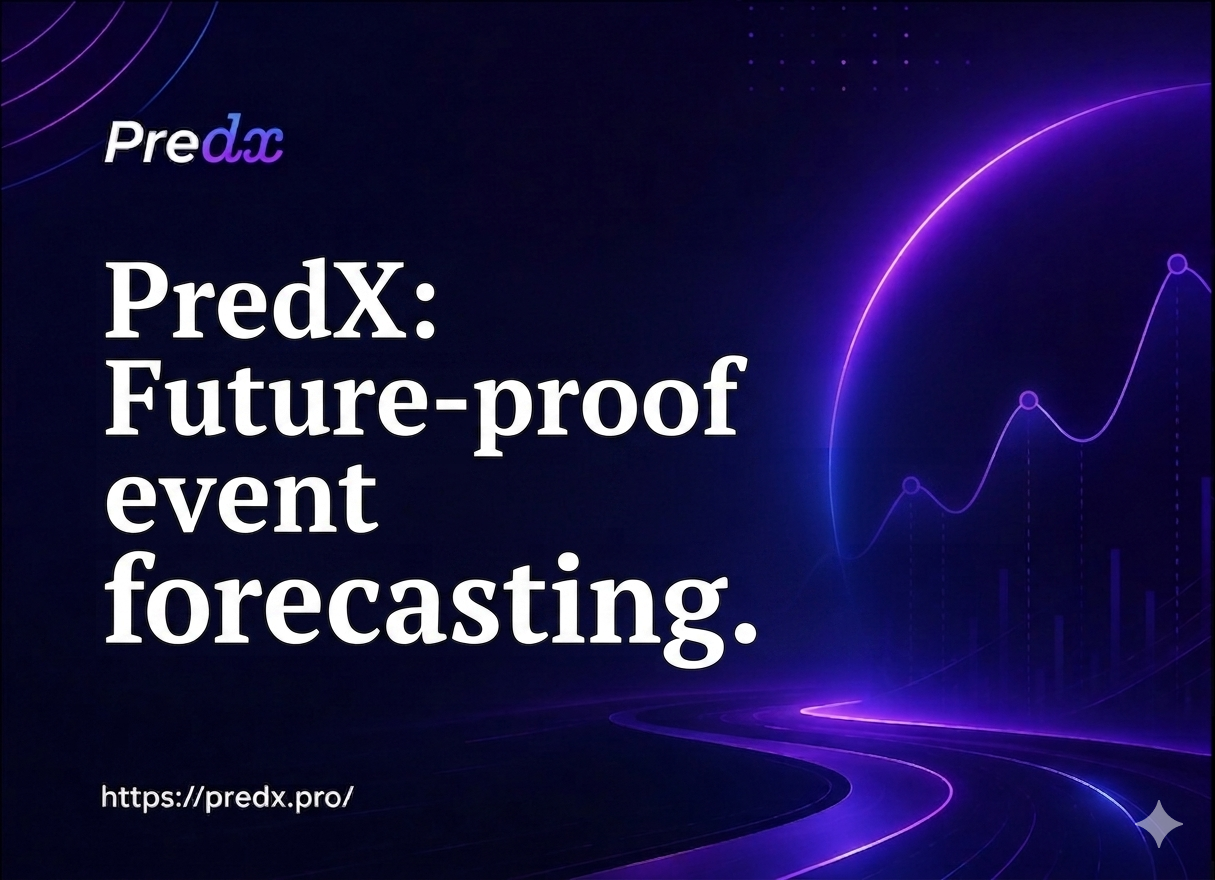 Predx

PredX: Future-proof event forecasting.

https://predx.pro/